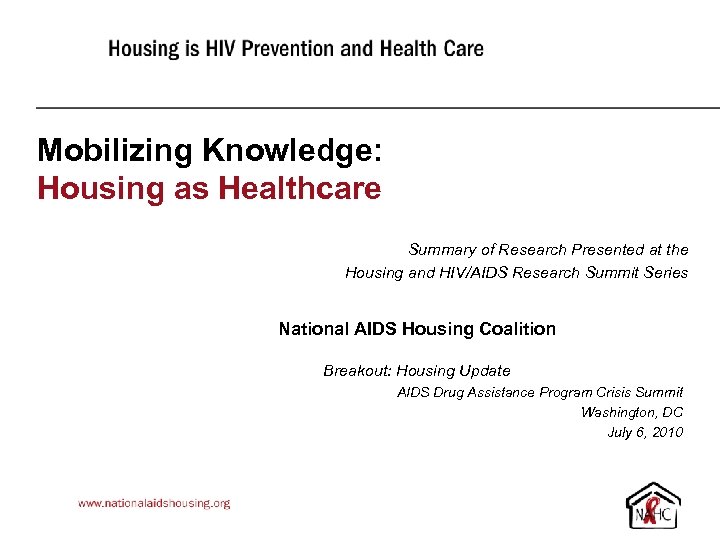 Housing is HIV Prevention and Health Care

Mobilizing Knowledge:
Housing as Healthcare

Summary of Research Presented at the
Housing and HIV/AIDS Research Summit Series

National AIDS Housing Coalition

Breakout: Housing Update
AIDS Drug Assistance Program Crisis Summit
Washington, DC
July 6, 2010

www.nationalaidshousing.org

NAHC